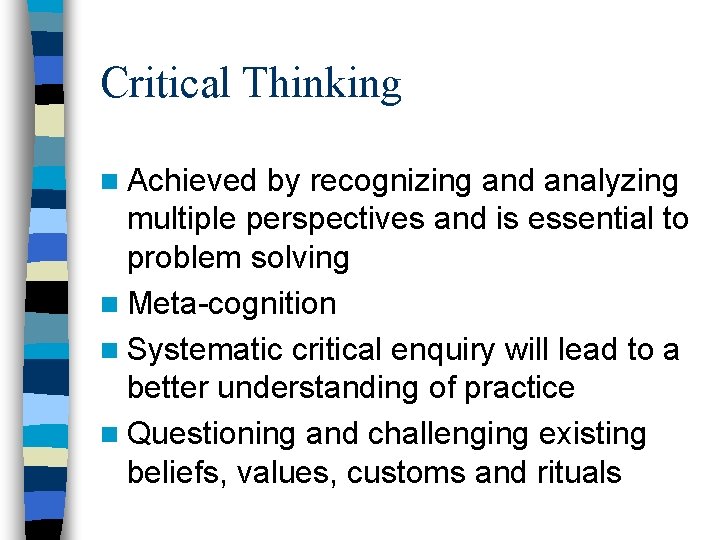 Critical Thinking

- Achieved by recognizing and analyzing multiple perspectives and is essential to problem solving
- Meta-cognition
- Systematic critical enquiry will lead to a better understanding of practice
- Questioning and challenging existing beliefs, values, customs and rituals